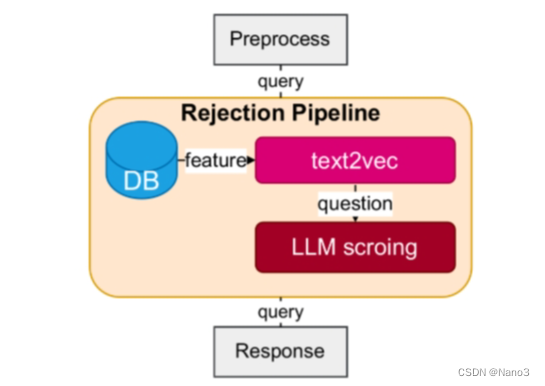 Preprocess

query

Rejection Pipeline

DB

feature

text2vec

question

LLM scroing

query

Response

CSDN @Nano3